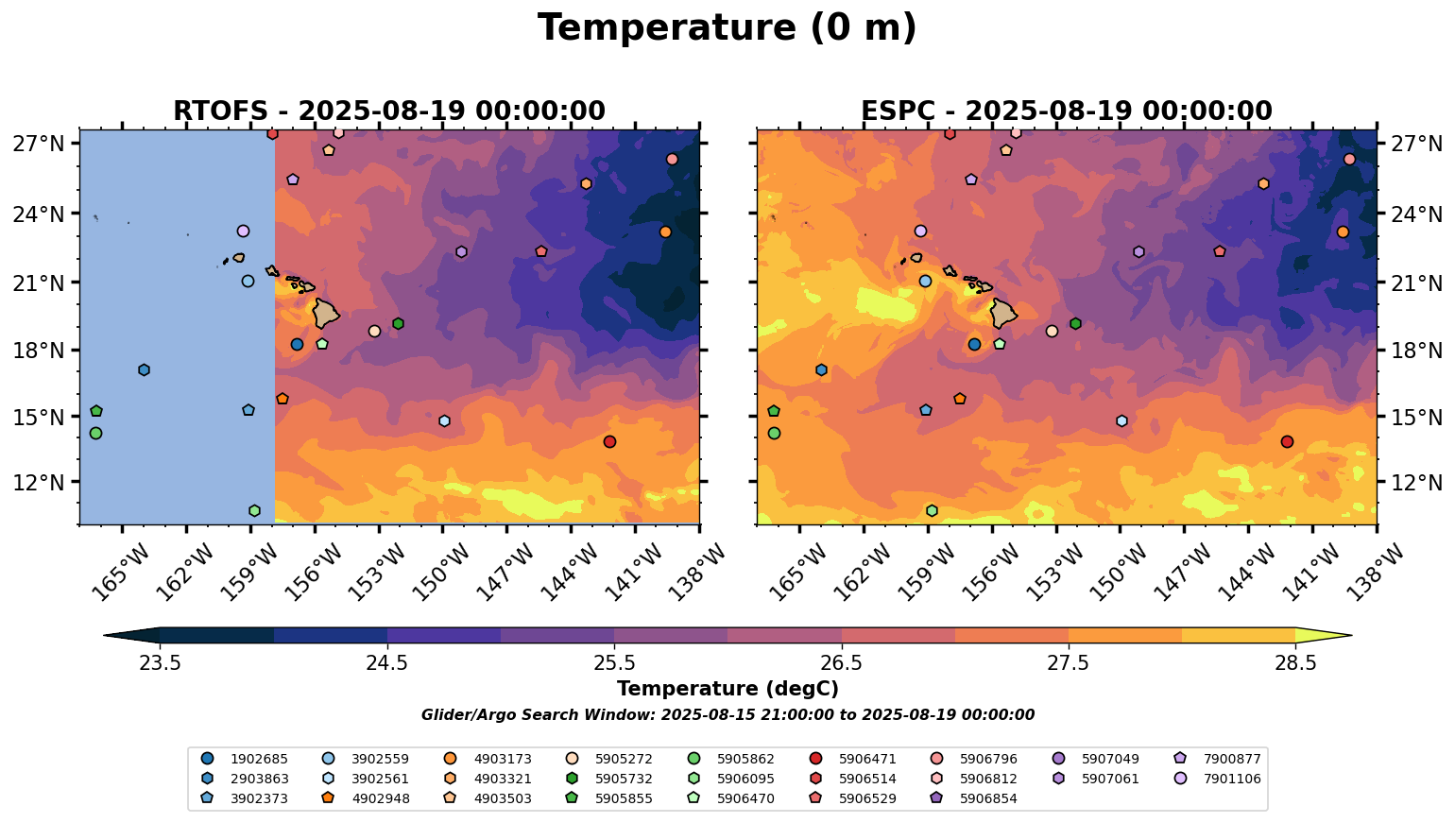 Temperature (0 m)

RTOFS - 2025-08-19 00:00:00

27°N
24°N
21°N
18°N
15°N
12°N

165°W 162°W 159°W 156°W 153°W 150°W 147°W 144°W 141°W 138°W

ESPC - 2025-08-19 00:00:00

27°N
24°N
21°N
18°N
15°N
12°N

165°W 162°W 159°W 156°W 153°W 150°W 147°W 144°W 141°W 138°W

23.5 24.5 25.5 26.5 27.5 28.5

Temperature (degC)

Glider/Argo Search Window: 2025-08-15 21:00:00 to 2025-08-19 00:00:00

1902685
2903863
3902373
3902559
3902561
4902948
4903173
4903321
4903503
5905272
5905732
5905855
5905862
5906095
5906470
5906471
5906514
5906529
5906796
5906812
5906854
5907049
5907061
7900877
7901106